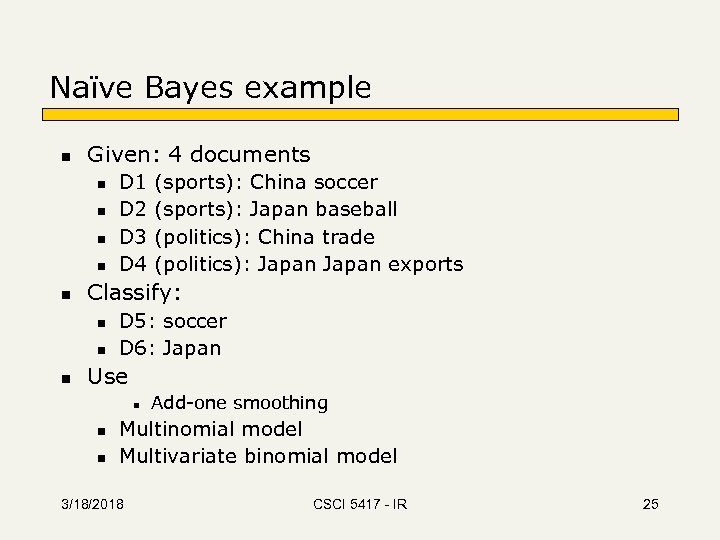 Naïve Bayes example

- Given: 4 documents
  - D1 (sports): China soccer
  - D2 (sports): Japan baseball
  - D3 (politics): China trade
  - D4 (politics): Japan Japan exports
- Classify:
  - D5: soccer
  - D6: Japan
- Use
  - Add-one smoothing
  - Multinomial model
  - Multivariate binomial model

3/18/2018 CSCI 5417 - IR 25